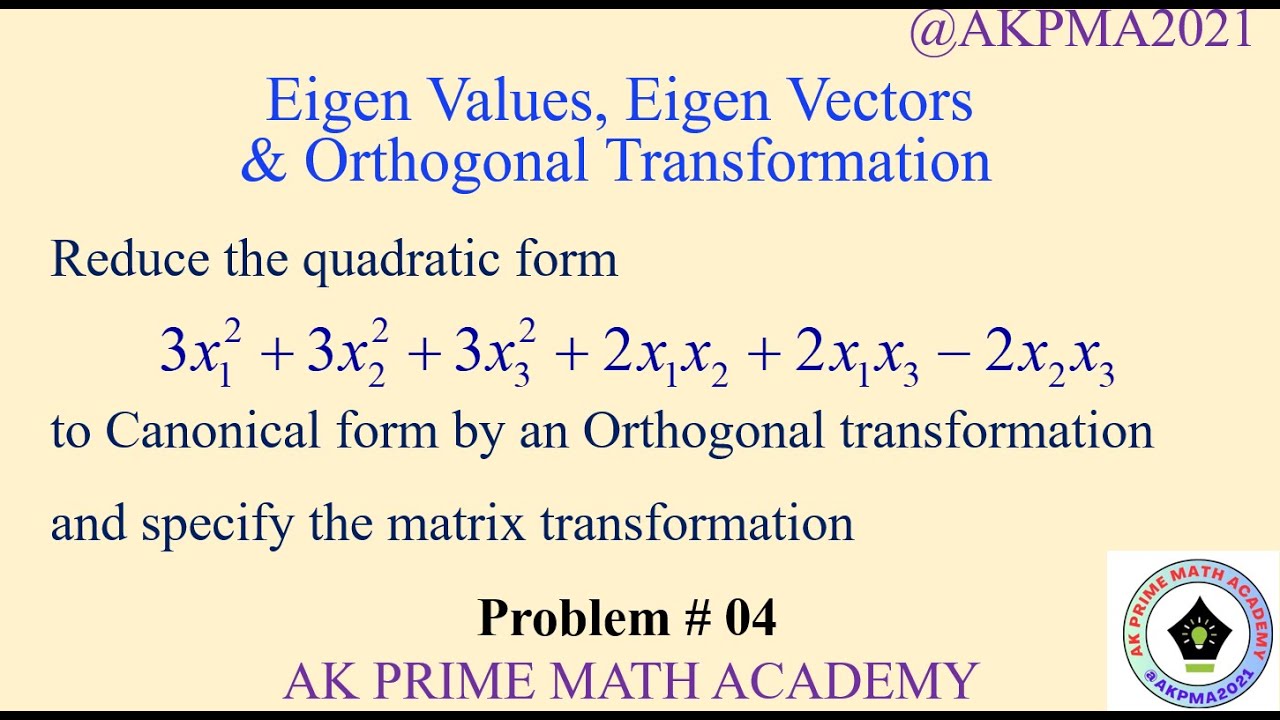 @AKPMA2021

Eigen Values, Eigen Vectors & Orthogonal Transformation

Reduce the quadratic form

$3x_1^2 + 3x_2^2 + 3x_3^2 + 2x_1x_2 + 2x_1x_3 - 2x_2x_3$

to Canonical form by an Orthogonal transformation

and specify the matrix transformation

Problem # 04

AK PRIME MATH ACADEMY

AK PRIME MATH ACADEMY
@AKPMA2021